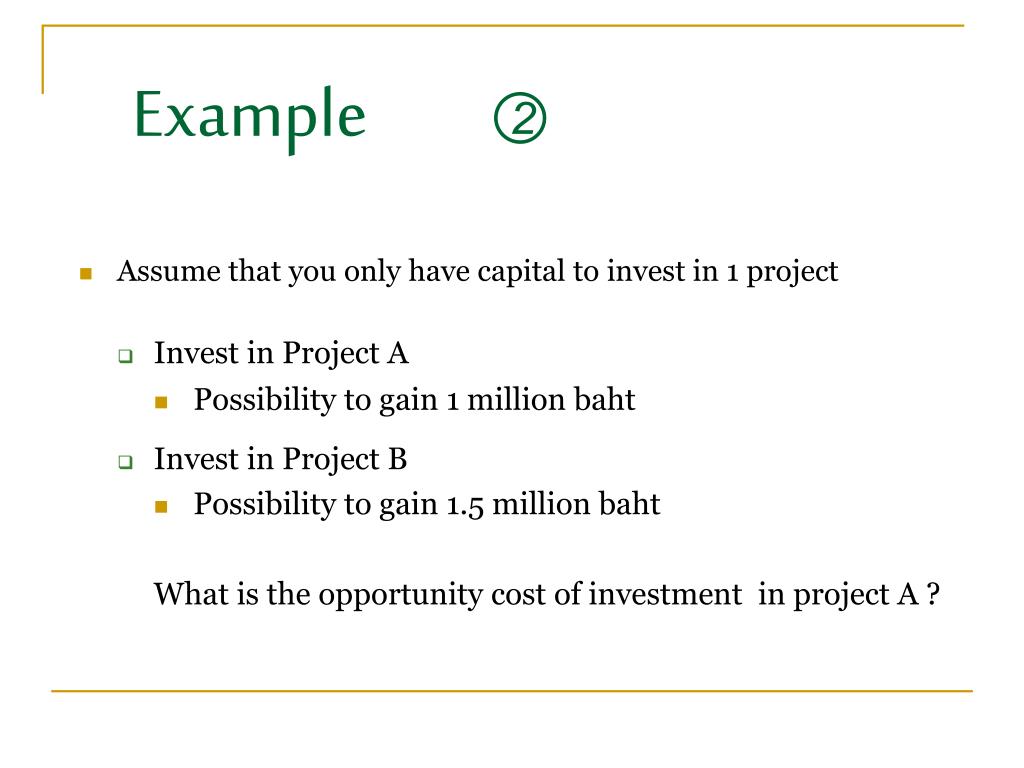 Example ②

Assume that you only have capital to invest in 1 project

Invest in Project A

Possibility to gain 1 million baht

Invest in Project B

Possibility to gain 1.5 million baht

What is the opportunity cost of investment in project A ?